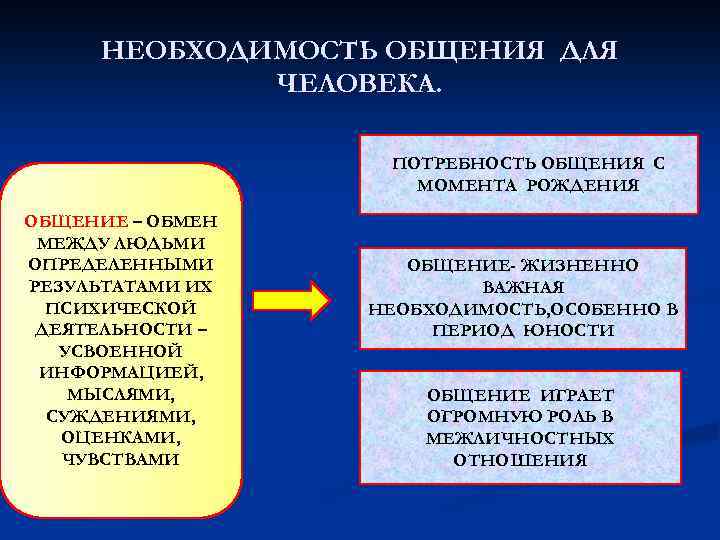 НЕОБХОДИМОСТЬ ОБЩЕНИЯ ДЛЯ ЧЕЛОВЕКА.

ОБЩЕНИЕ – ОБМЕН МЕЖДУ ЛЮДЬМИ ОПРЕДЕЛЕННЫМИ РЕЗУЛЬТАТАМИ ИХ ПСИХИЧЕСКОЙ ДЕЯТЕЛЬНОСТИ – УСВОЕННОЙ ИНФОРМАЦИЕЙ, МЫСЛЯМИ, СУЖДЕНИЯМИ, ОЦЕНКАМИ, ЧУВСТВАМИ

ПОТРЕБНОСТЬ ОБЩЕНИЯ С МОМЕНТА РОЖДЕНИЯ

ОБЩЕНИЕ- ЖИЗНЕННО ВАЖНАЯ НЕОБХОДИМОСТЬ,ОСОБЕННО В ПЕРИОД ЮНОСТИ

ОБЩЕНИЕ ИГРАЕТ ОГРОМНУЮ РОЛЬ В МЕЖЛИЧНОСТНЫХ ОТНОШЕНИЯ